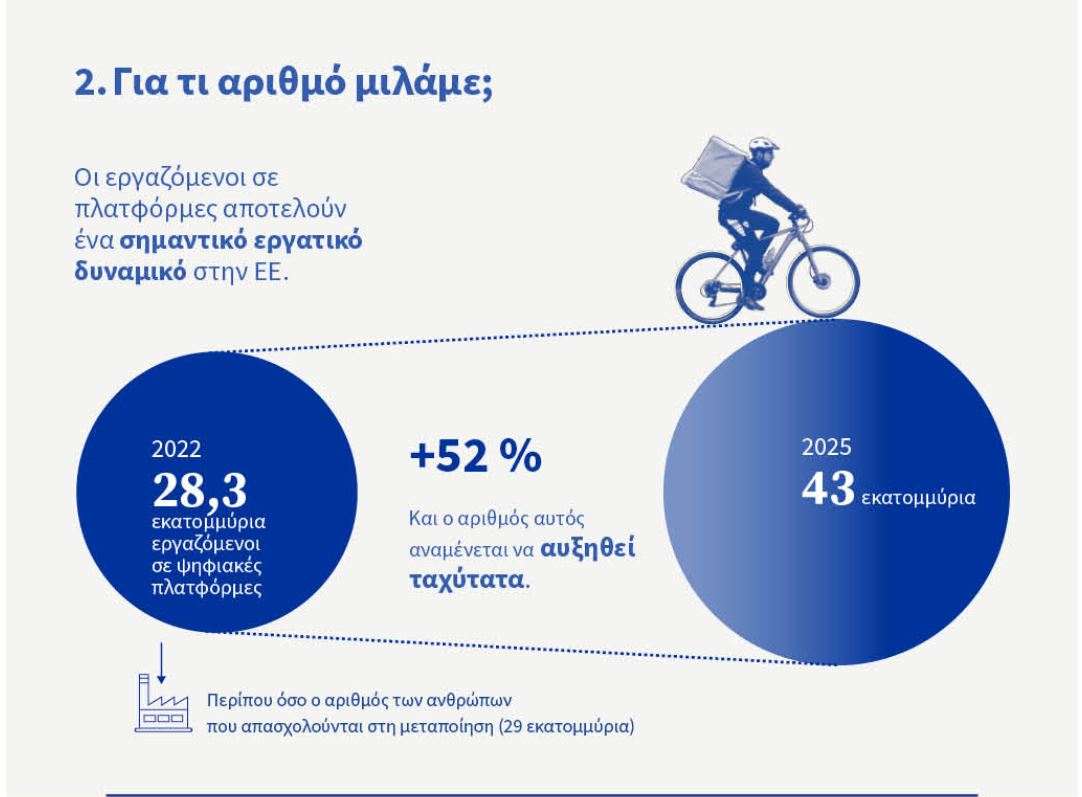 2. Για τι αριθμό μιλάμε;

Οι εργαζόμενοι σε πλατφόρμες αποτελούν ένα σημαντικό εργατικό δυναμικό στην ΕΕ.

2022
28,3
εκατομμύρια εργαζόμενοι σε ψηφιακές πλατφόρμες

+52 %

Και ο αριθμός αυτός αναμένεται να αυξηθεί ταχύτατα.

2025
43 εκατομμύρια

Περίπου όσο ο αριθμός των ανθρώπων που απασχολούνται στη μεταποίηση (29 εκατομμύρια)